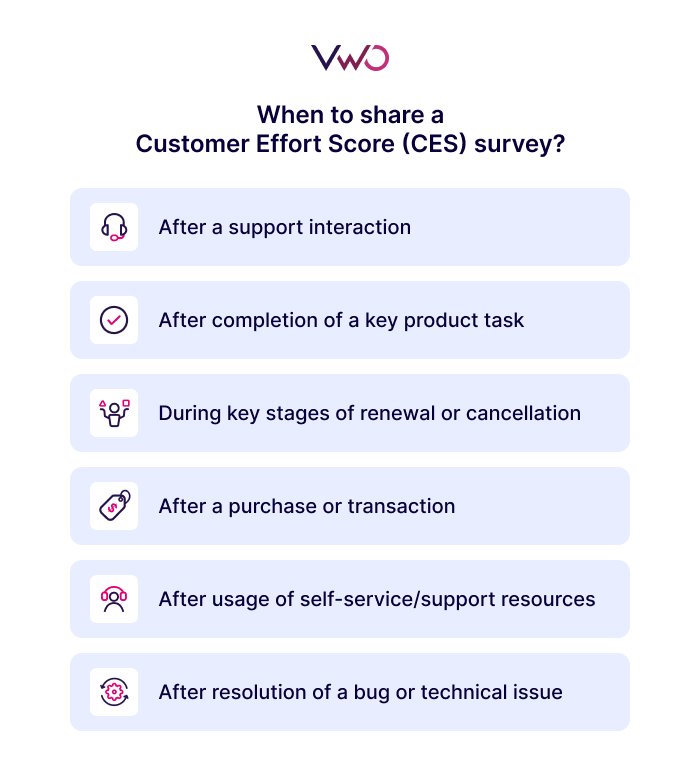 VWO

When to share a Customer Effort Score (CES) survey?

After a support interaction

After completion of a key product task

During key stages of renewal or cancellation

After a purchase or transaction

After usage of self-service/support resources

After resolution of a bug or technical issue